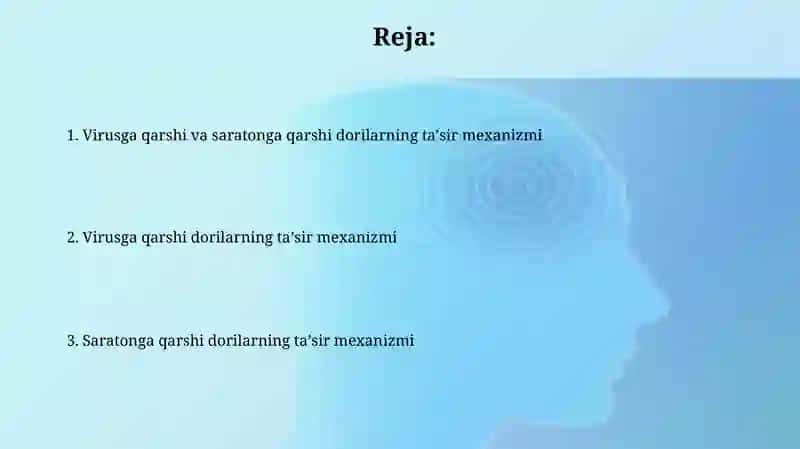 Reja:

1. Virusga qarshi va saratonga qarshi dorilarning ta’sir mexanizmi

2. Virusga qarshi dorilarning ta’sir mexanizmi

3. Saratonga qarshi dorilarning ta’sir mexanizmi